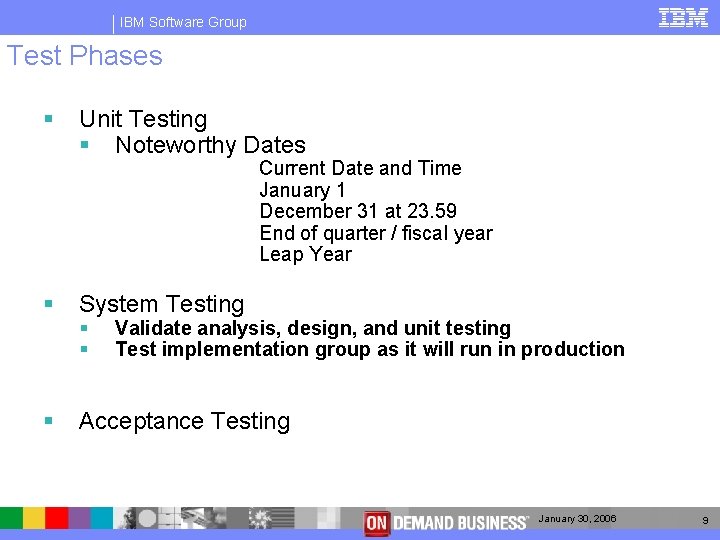 IBM Software Group

IBM

Test Phases

- Unit Testing
  - Noteworthy Dates

Current Date and Time
January 1
December 31 at 23.59
End of quarter / fiscal year
Leap Year

- System Testing
  - **Validate analysis, design, and unit testing**
  - **Test implementation group as it will run in production**

- Acceptance Testing

ON DEMAND BUSINESS

January 30, 2006

9